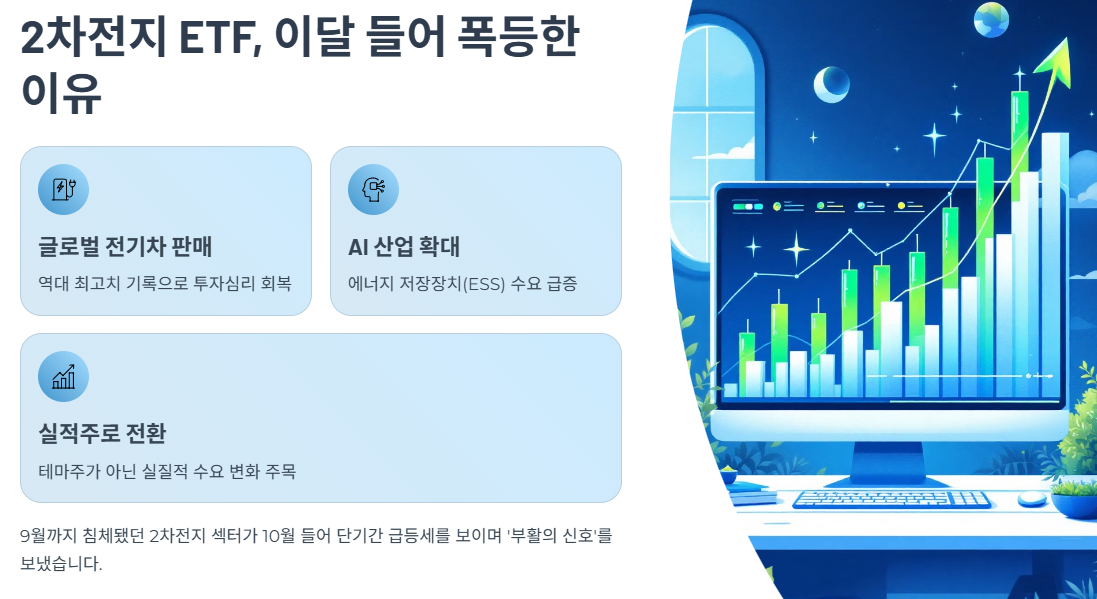 2차전지 ETF, 이달 들어 폭등한 이유

글로벌 전기차 판매
역대 최고치 기록으로 투자심리 회복

AI 산업 확대
에너지 저장장치(ESS) 수요 급증

실적주로 전환
테마주가 아닌 실질적 수요 변화 주목

9월까지 침체됐던 2차전지 섹터가 10월 들어 단기간 급등세를 보이며 '부활의 신호'를 보냈습니다.